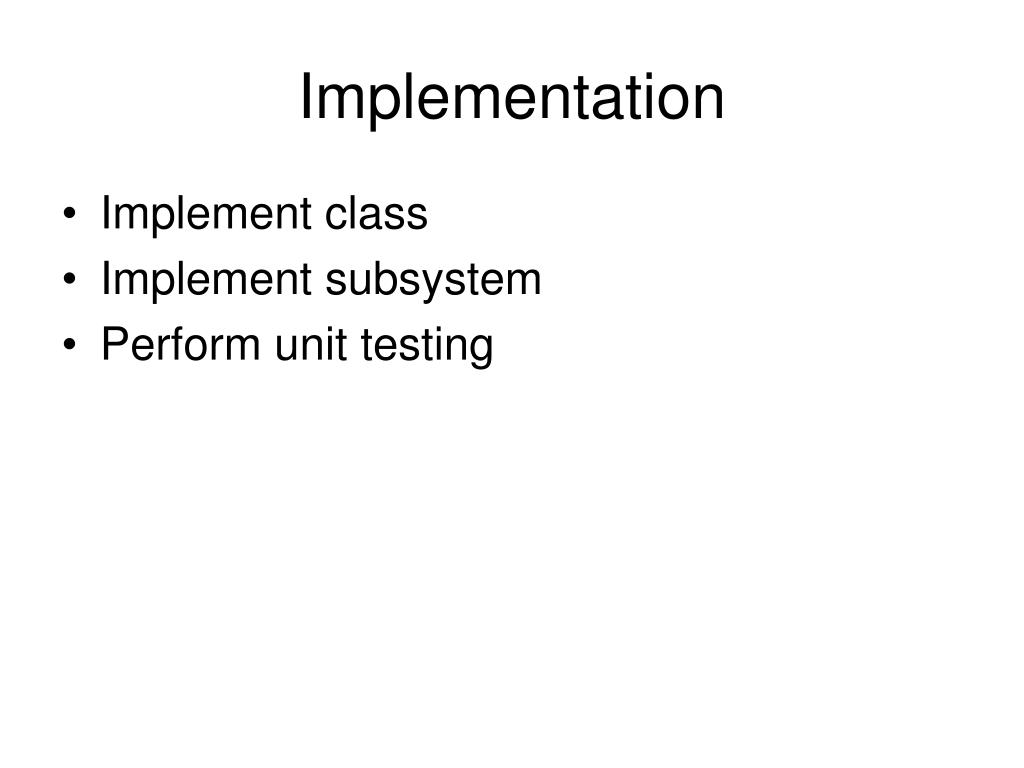 Implementation

• Implement class
• Implement subsystem
• Perform unit testing